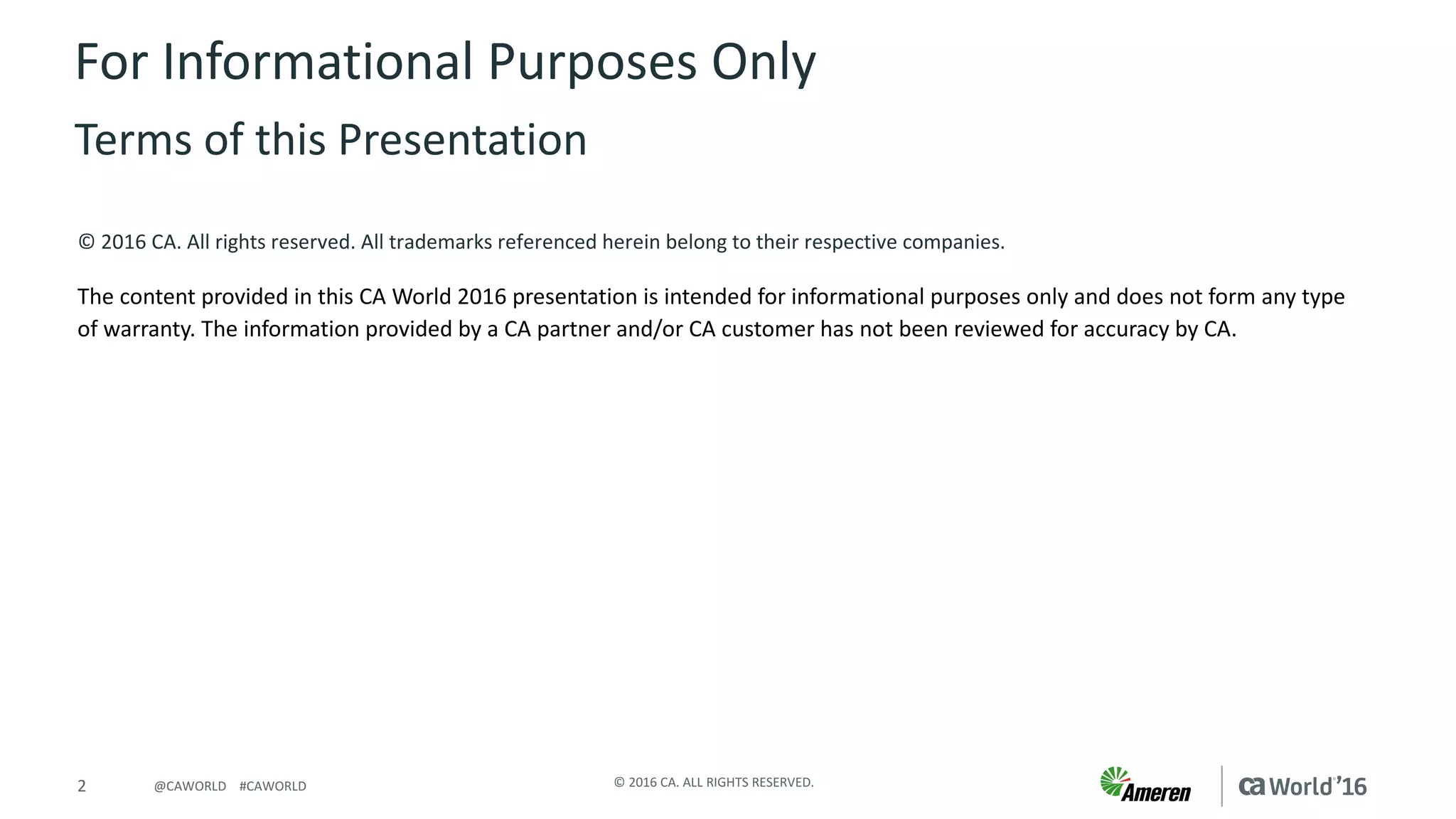 For Informational Purposes Only

Terms of this Presentation

© 2016 CA. All rights reserved. All trademarks referenced herein belong to their respective companies.

The content provided in this CA World 2016 presentation is intended for informational purposes only and does not form any type of warranty. The information provided by a CA partner and/or CA customer has not been reviewed for accuracy by CA.

2 @CAWORLD #CAWORLD

© 2016 CA. ALL RIGHTS RESERVED.

Ameren

ca World'16